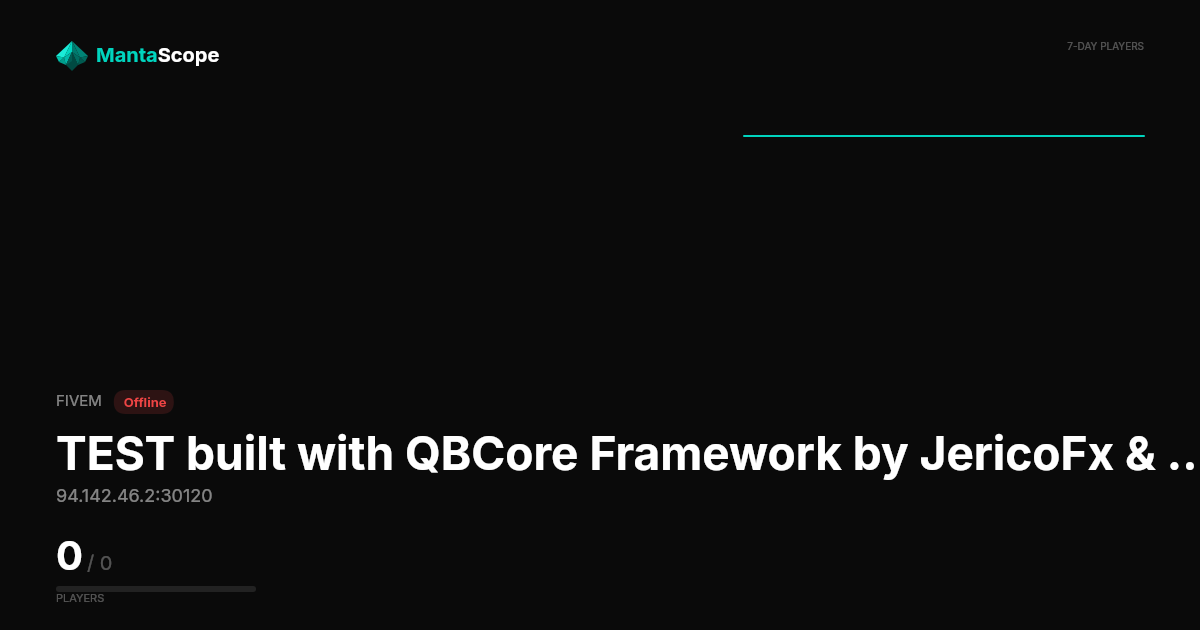 MantaScope

7-DAY PLAYERS

FIVEM Offline

TEST built with QBCore Framework by JericoFx & ..

94.142.46.2:30120

0 / 0

PLAYERS